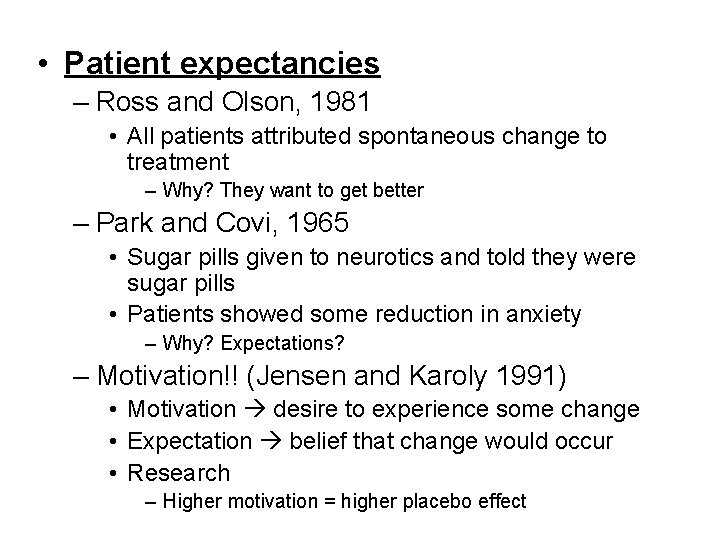 • Patient expectancies
– Ross and Olson, 1981
• All patients attributed spontaneous change to treatment
– Why? They want to get better
– Park and Covi, 1965
• Sugar pills given to neurotics and told they were sugar pills
• Patients showed some reduction in anxiety
– Why? Expectations?
– Motivation!! (Jensen and Karoly 1991)
• Motivation → desire to experience some change
• Expectation → belief that change would occur
• Research
– Higher motivation = higher placebo effect